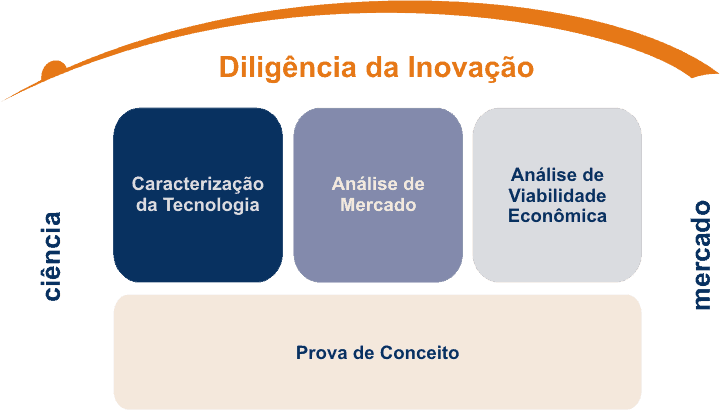 Diligência da Inovação

ciência

Caracterização da Tecnologia

Análise de Mercado

Análise de Viabilidade Econômica

mercado

Prova de Conceito